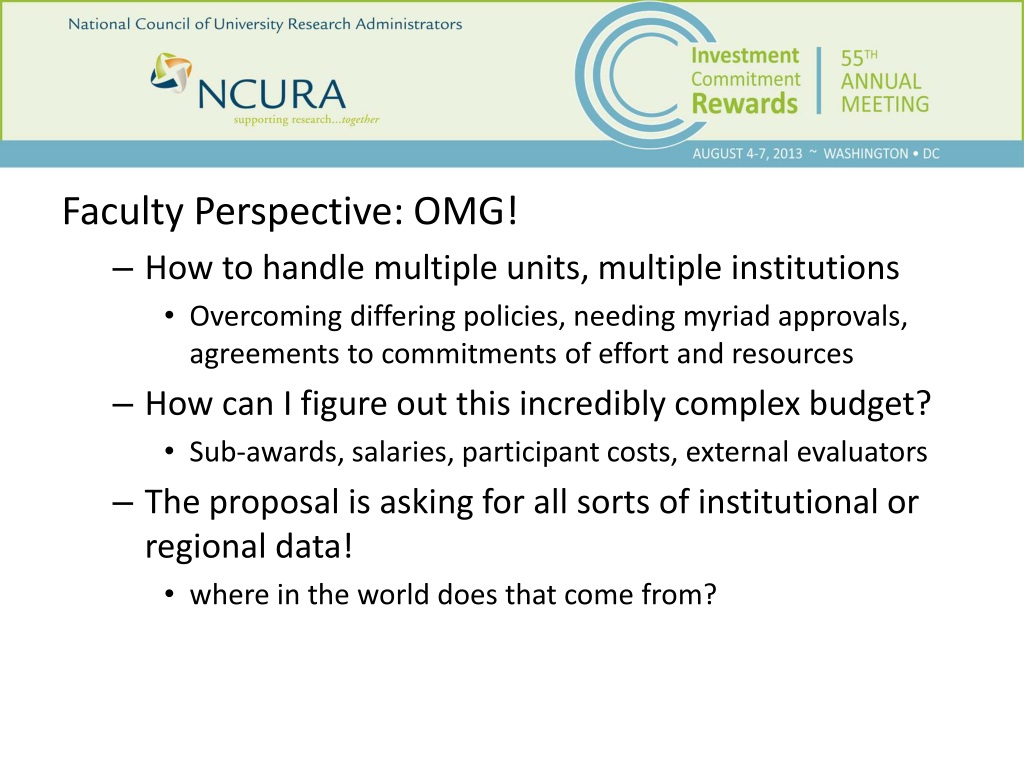 National Council of University Research Administrators

NCURA
supporting research...together

Investment
Commitment
Rewards

55TH
ANNUAL
MEETING

AUGUST 4-7, 2013 ~ WASHINGTON • DC

Faculty Perspective: OMG!

– How to handle multiple units, multiple institutions
• Overcoming differing policies, needing myriad approvals, agreements to commitments of effort and resources

– How can I figure out this incredibly complex budget?
• Sub-awards, salaries, participant costs, external evaluators

– The proposal is asking for all sorts of institutional or regional data!
• where in the world does that come from?